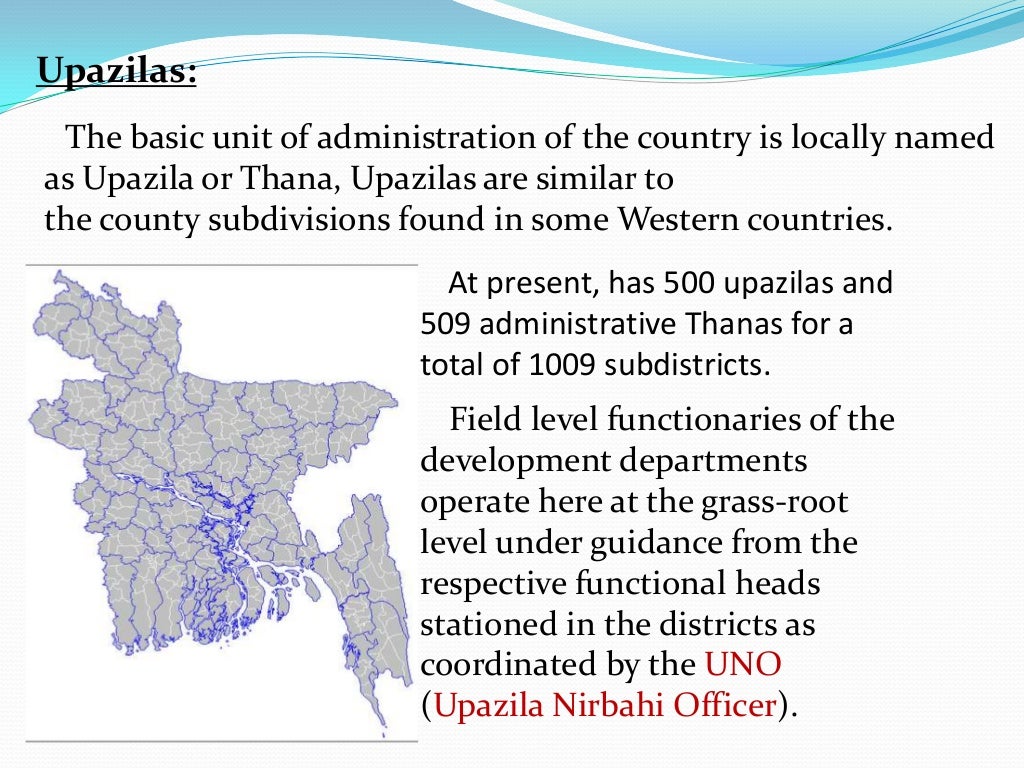 Upazilas:

The basic unit of administration of the country is locally named as Upazila or Thana, Upazilas are similar to the county subdivisions found in some Western countries.

At present, has 500 upazilas and 509 administrative Thanas for a total of 1009 subdistricts.

Field level functionaries of the development departments operate here at the grass-root level under guidance from the respective functional heads stationed in the districts as coordinated by the UNO (Upazila Nirbahi Officer).